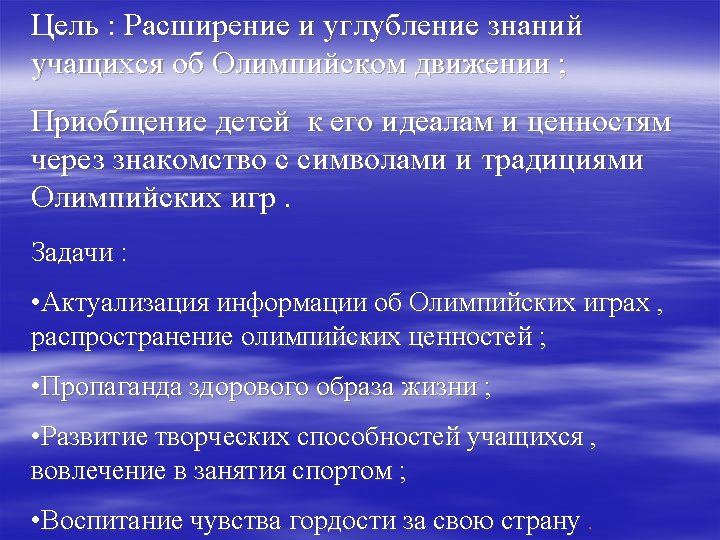 Цель : Расширение и углубление знаний учащихся об Олимпийском движении ;

Приобщение детей к его идеалам и ценностям через знакомство с символами и традициями Олимпийских игр .

Задачи :

•Актуализация информации об Олимпийских играх , распространение олимпийских ценностей ;

•Пропаганда здорового образа жизни ;

•Развитие творческих способностей учащихся , вовлечение в занятия спортом ;

•Воспитание чувства гордости за свою страну .